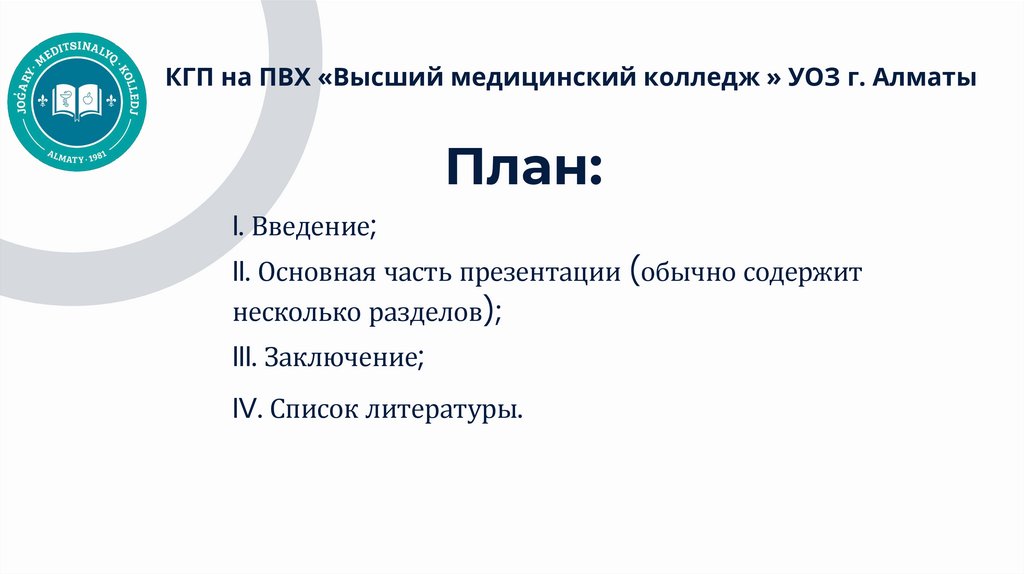 JOĞARY · MEDITSINALYQ · KOLLEDJ
ALMATY · 1981

КГП на ПВХ «Высший медицинский колледж » УОЗ г. Алматы

План:

I. Введение;

II. Основная часть презентации (обычно содержит несколько разделов);

III. Заключение;

IV. Список литературы.